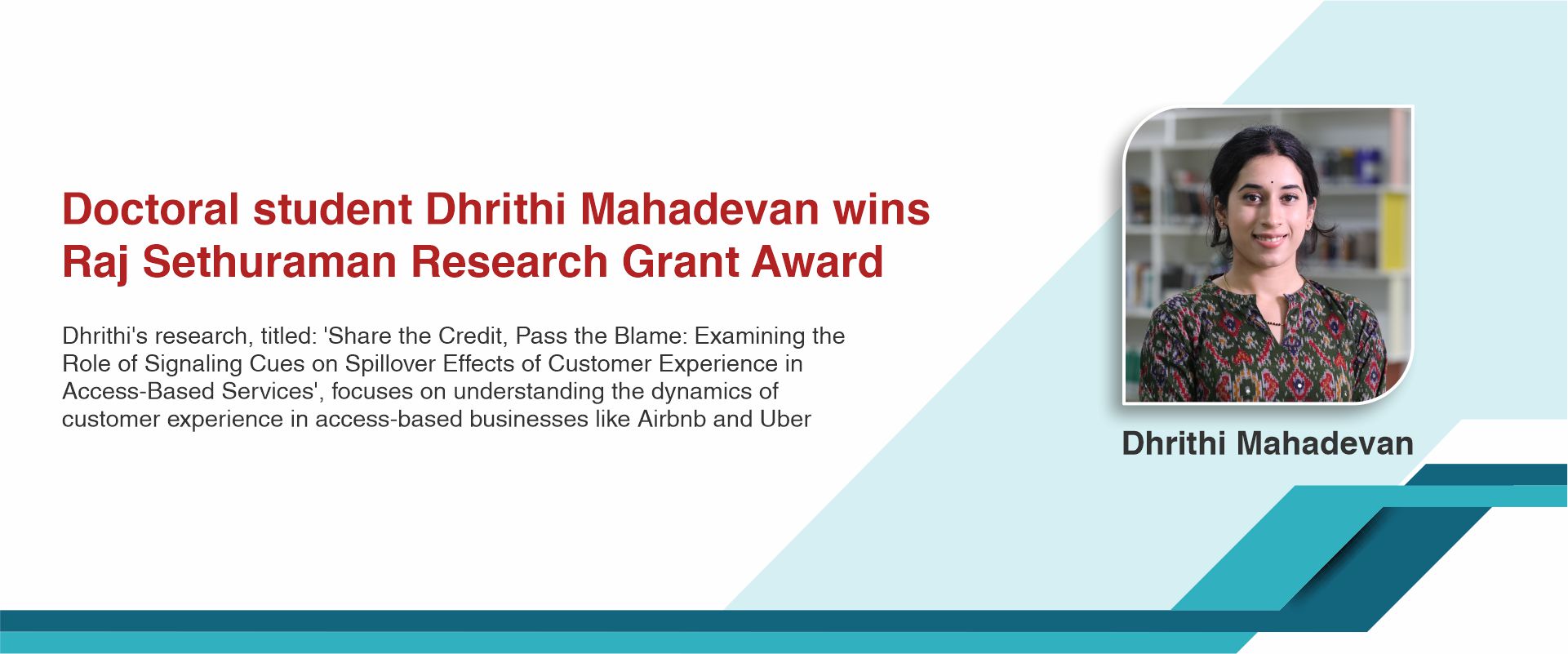 Doctoral student Dhrithi Mahadevan wins Raj Sethuraman Research Grant Award

Dhrithi's research, titled: 'Share the Credit, Pass the Blame: Examining the Role of Signaling Cues on Spillover Effects of Customer Experience in Access-Based Services', focuses on understanding the dynamics of customer experience in access-based businesses like Airbnb and Uber

Dhrithi Mahadevan